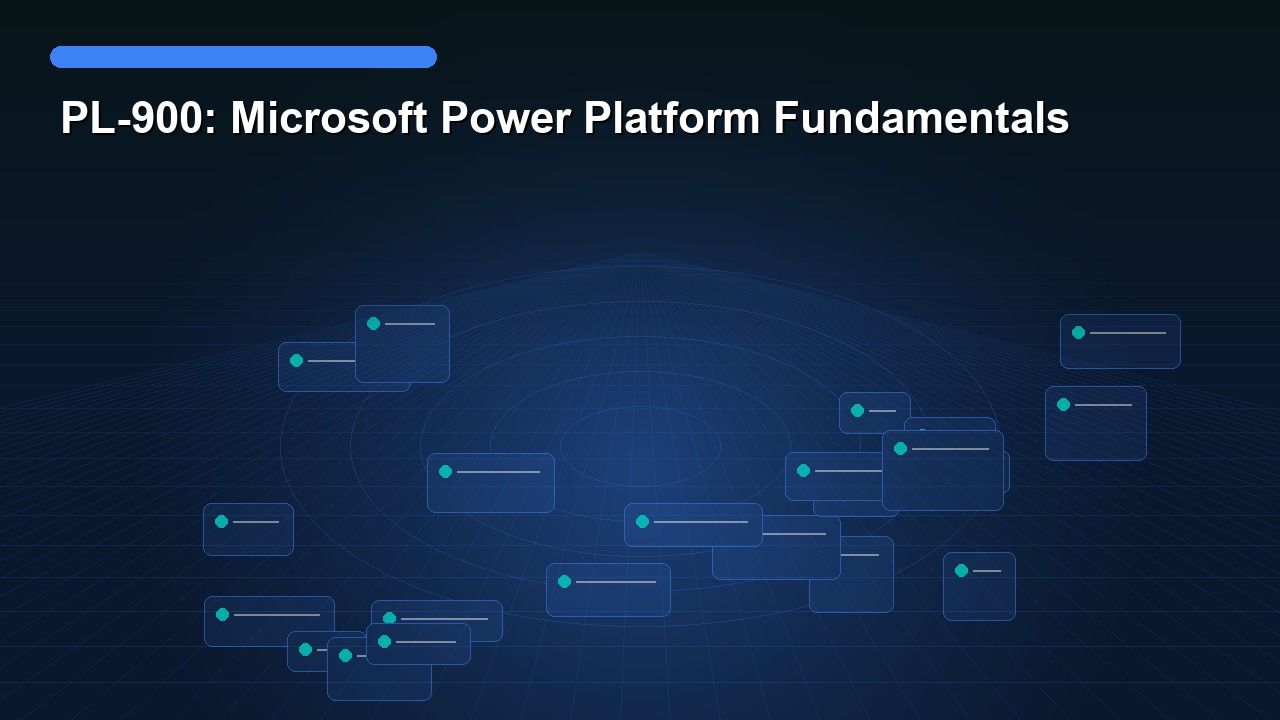 PL-900: Microsoft Power Platform Fundamentals